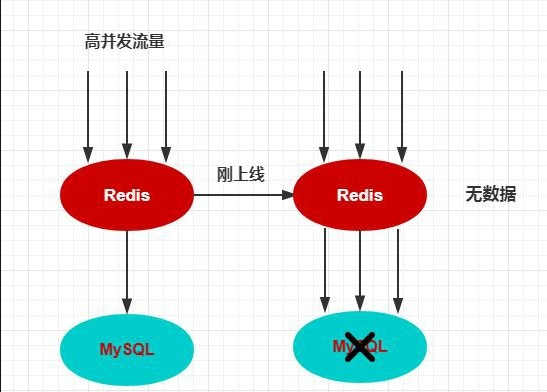 高并发流量

Redis

刚上线

Redis

无数据

MySQL

MySQL